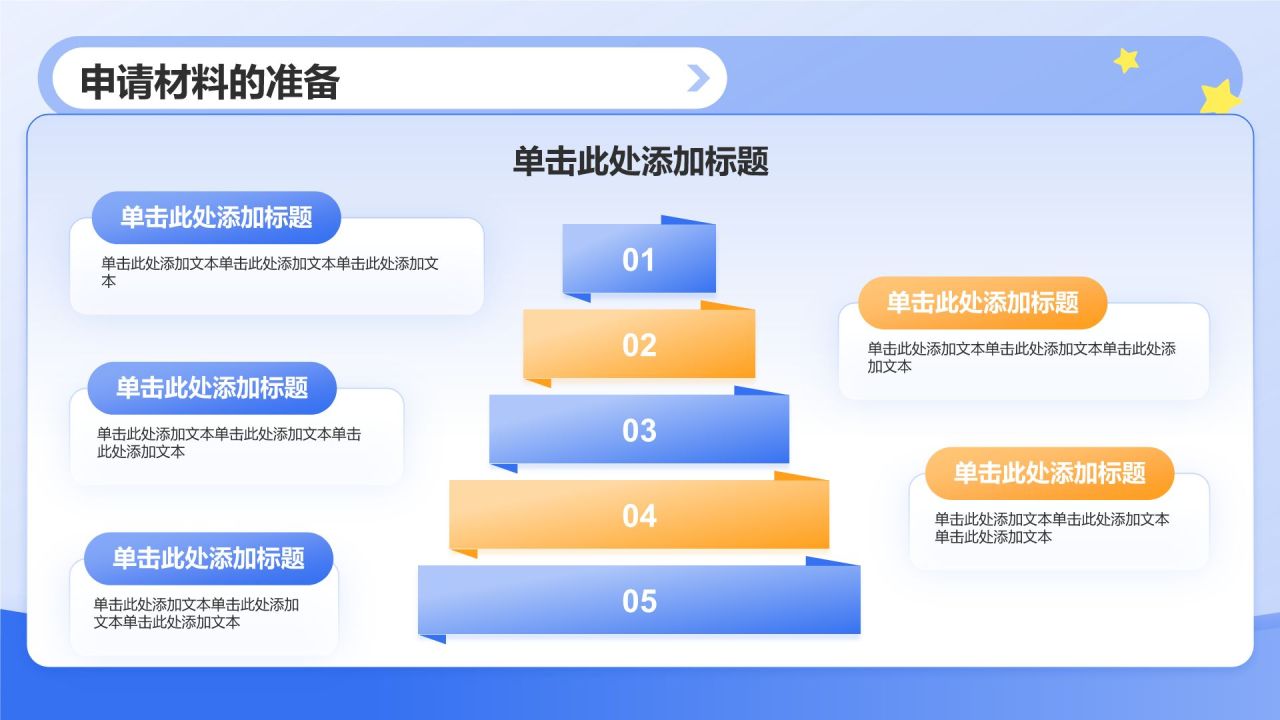 申请材料的准备

单击此处添加标题

单击此处添加标题

单击此处添加文本单击此处添加文本单击此处添加文本

单击此处添加标题

单击此处添加文本单击此处添加文本单击此处添加文本

单击此处添加标题

单击此处添加文本单击此处添加文本单击此处添加文本

01

02

03

04

05

单击此处添加标题

单击此处添加文本单击此处添加文本单击此处添加文本

单击此处添加标题

单击此处添加文本单击此处添加文本单击此处添加文本